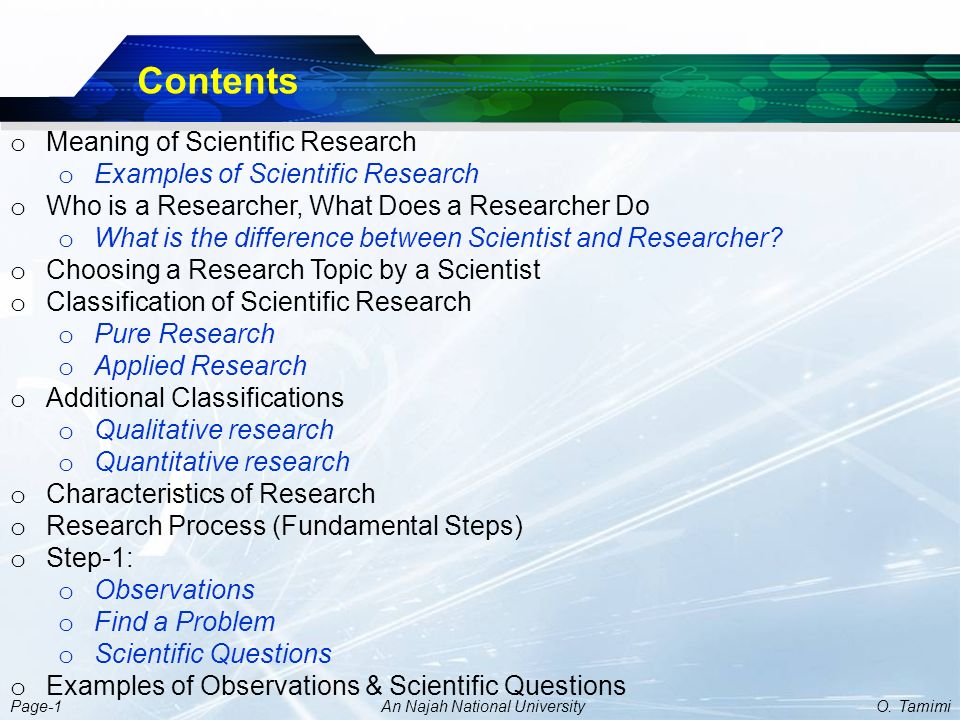 Contents

o Meaning of Scientific Research
 o Examples of Scientific Research
o Who is a Researcher, What Does a Researcher Do
 o What is the difference between Scientist and Researcher?
o Choosing a Research Topic by a Scientist
o Classification of Scientific Research
 o Pure Research
 o Applied Research
o Additional Classifications
 o Qualitative research
 o Quantitative research
o Characteristics of Research
o Research Process (Fundamental Steps)
o Step-1:
 o Observations
 o Find a Problem
 o Scientific Questions
o Examples of Observations & Scientific Questions

Page-1 An Najah National University O. Tamimi